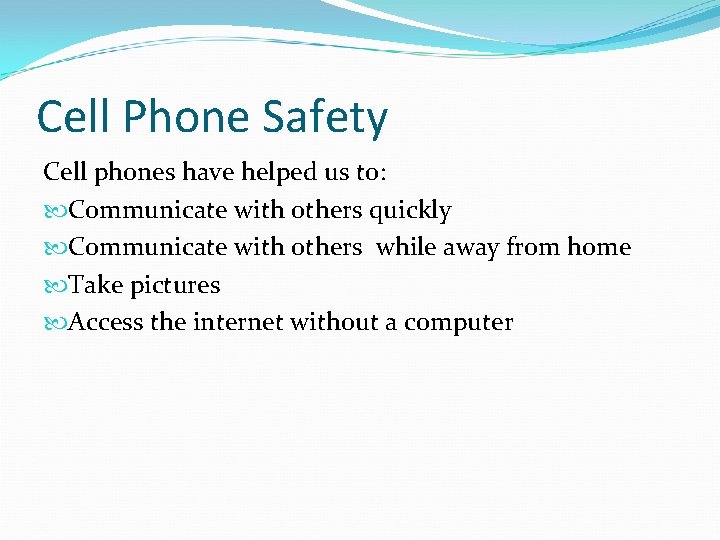 Cell Phone Safety

Cell phones have helped us to:

Communicate with others quickly

Communicate with others while away from home

Take pictures

Access the internet without a computer